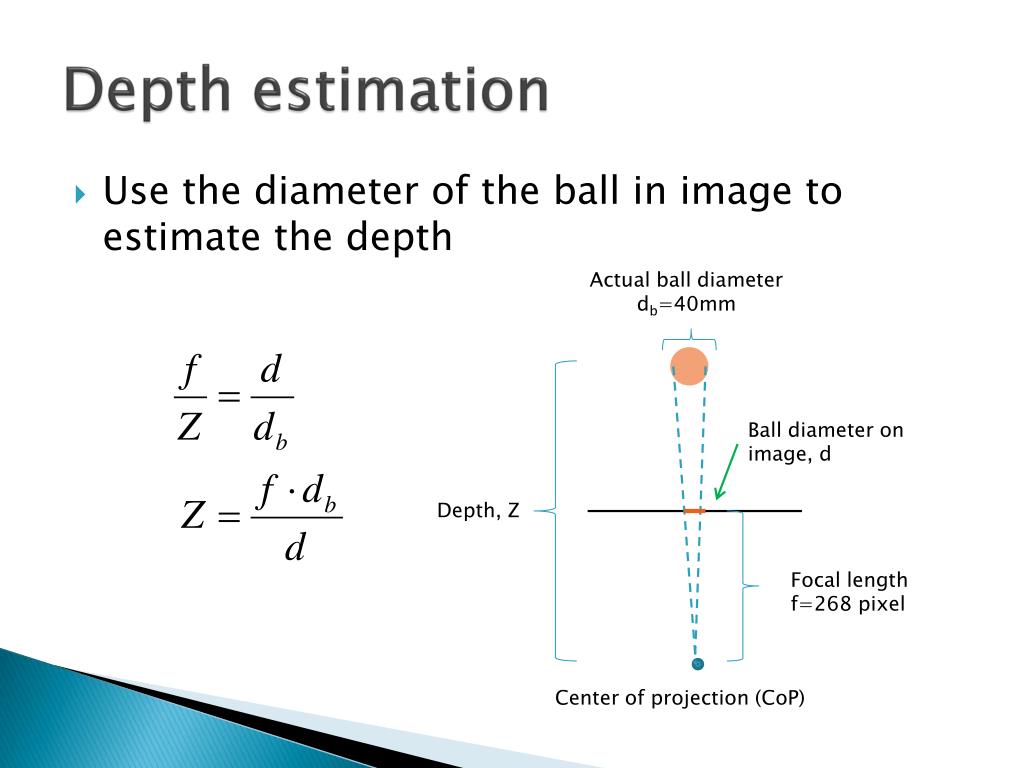 Depth estimation

Use the diameter of the ball in image to estimate the depth

$\frac{f}{Z} = \frac{d}{d_b}$

$Z = \frac{f \cdot d_b}{d}$

Actual ball diameter
$d_b$=40mm

Ball diameter on image, d

Depth, Z

Focal length
f=268 pixel

Center of projection (CoP)